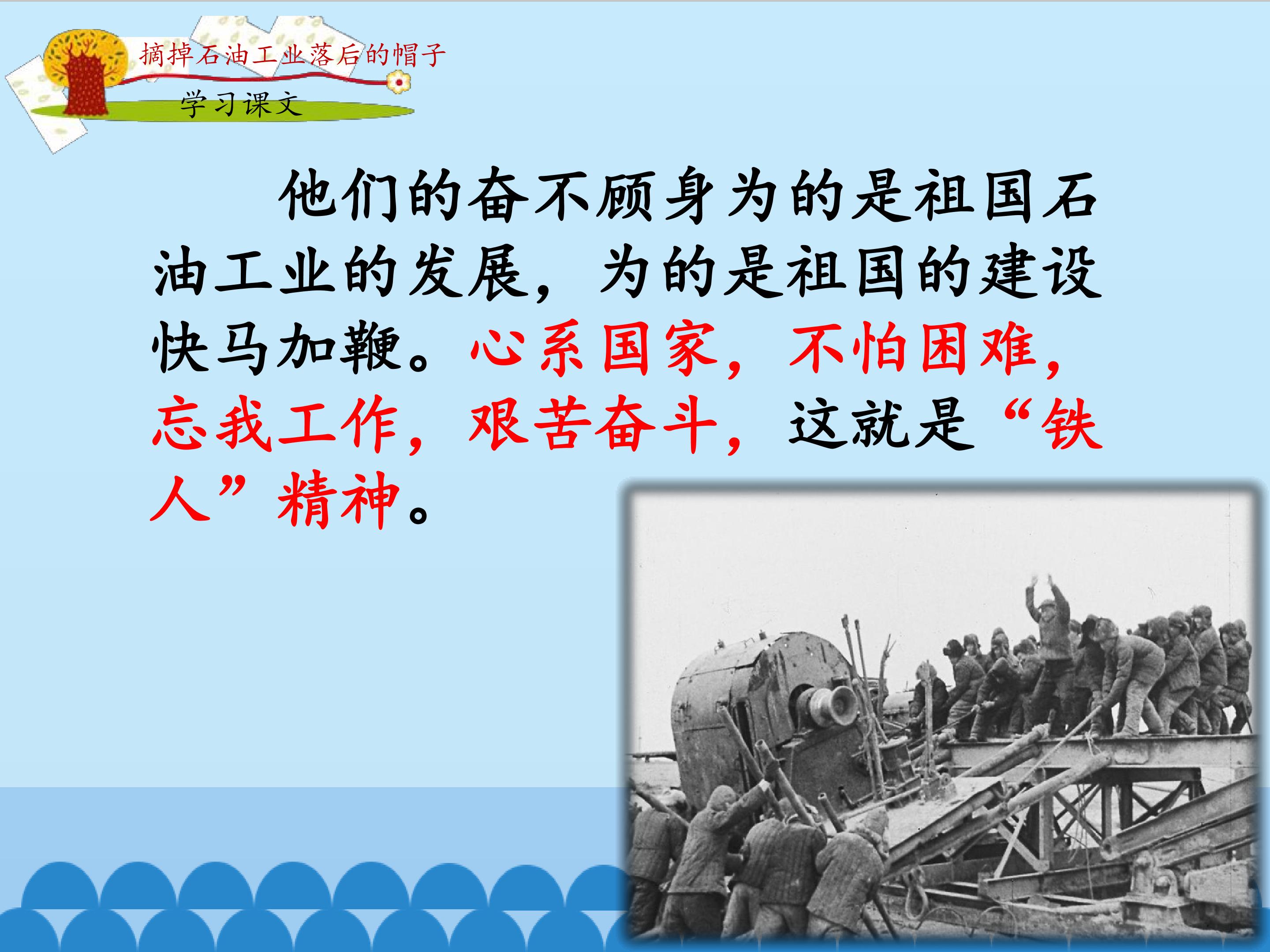 摘掉石油工业落后的帽子

学习课文

他们的奋不顾身为的是祖国石油工业的发展，为的是祖国的建设快马加鞭。心系国家，不怕困难，忘我工作，艰苦奋斗，这就是“铁人”精神。